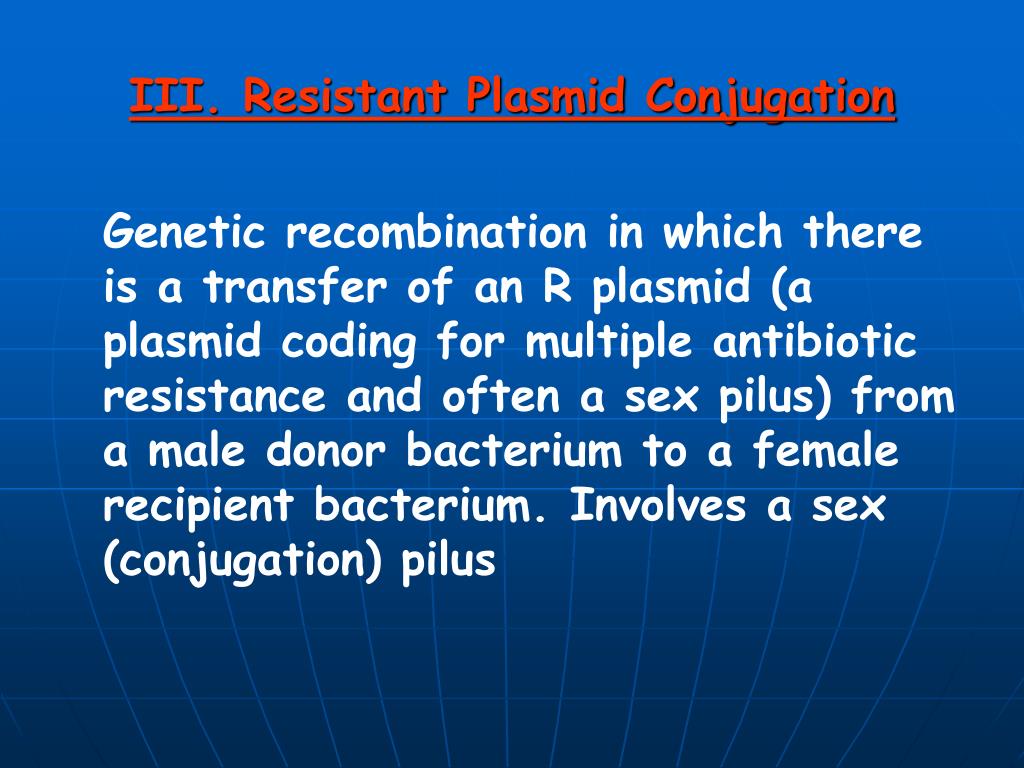 III. Resistant Plasmid Conjugation

Genetic recombination in which there is a transfer of an R plasmid (a plasmid coding for multiple antibiotic resistance and often a sex pilus) from a male donor bacterium to a female recipient bacterium. Involves a sex (conjugation) pilus